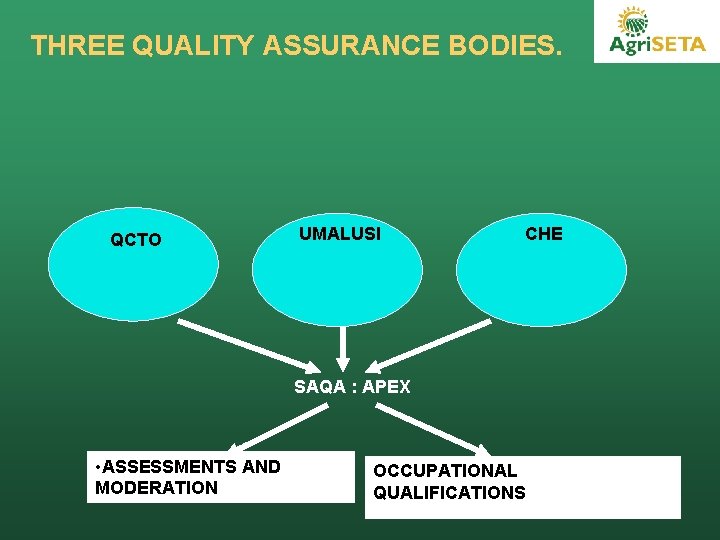 THREE QUALITY ASSURANCE BODIES.

AgriSETA

QCTO

UMALUSI

CHE

SAQA : APEX

•ASSESSMENTS AND MODERATION

OCCUPATIONAL QUALIFICATIONS